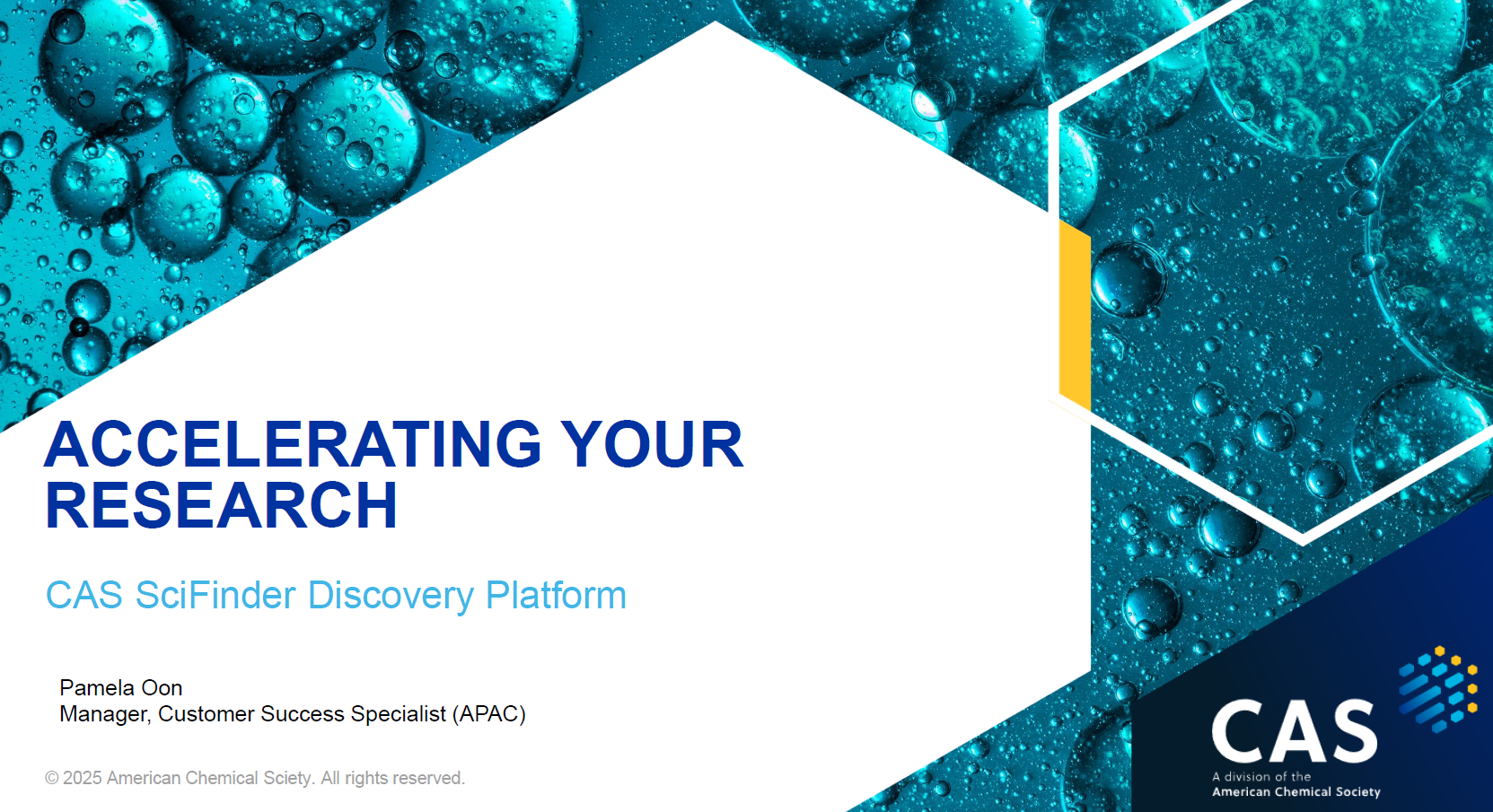 ACCELERATING YOUR RESEARCH

CAS SciFinder Discovery Platform

Pamela Oon
Manager, Customer Success Specialist (APAC)

© 2025 American Chemical Sciety. All rights reserved.

CAS
A division of the
American Chemical Society